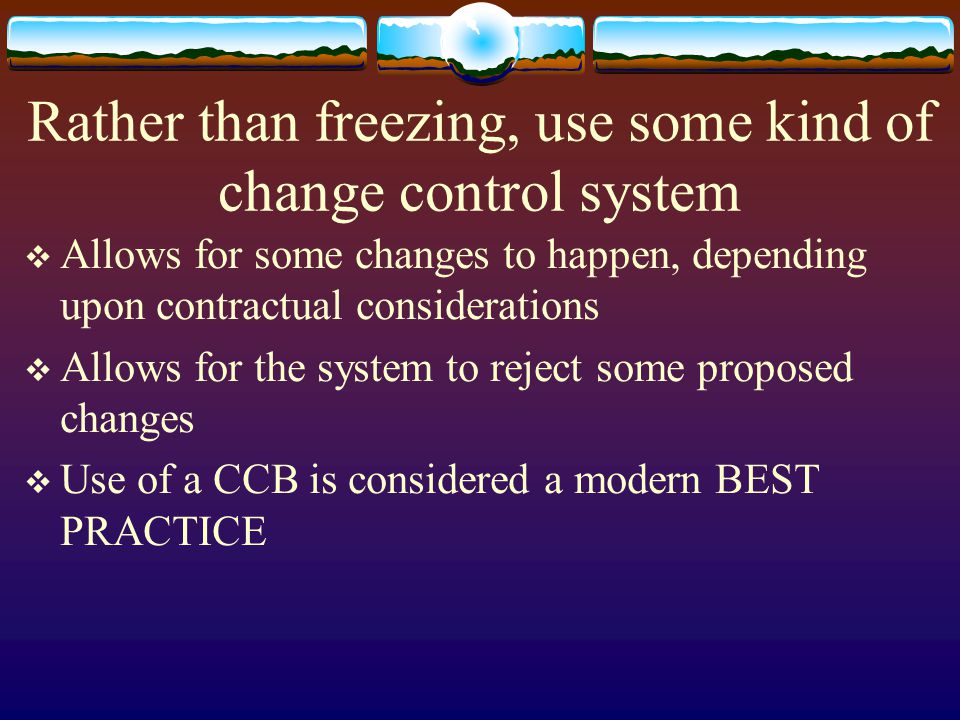 Rather than freezing, use some kind of change control system

❖ Allows for some changes to happen, depending upon contractual considerations

❖ Allows for the system to reject some proposed changes

❖ Use of a CCB is considered a modern BEST PRACTICE